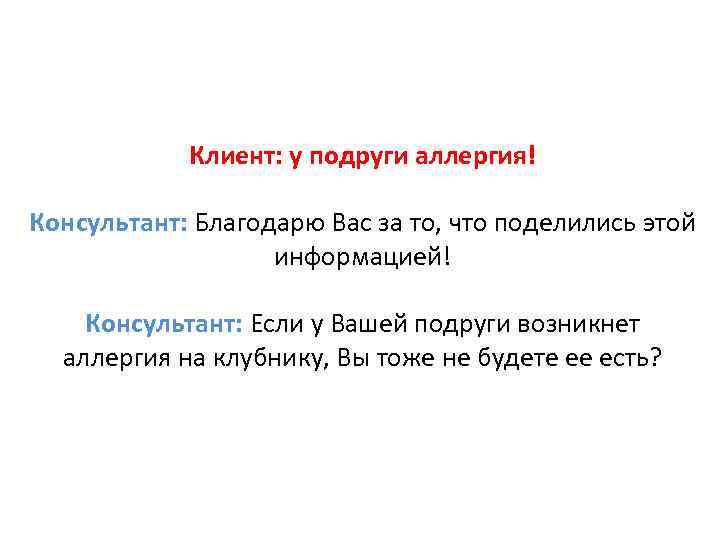 Клиент: у подруги аллергия!

Консультант: Благодарю Вас за то, что поделились этой информацией!

Консультант: Если у Вашей подруги возникнет аллергия на клубнику, Вы тоже не будете ее есть?